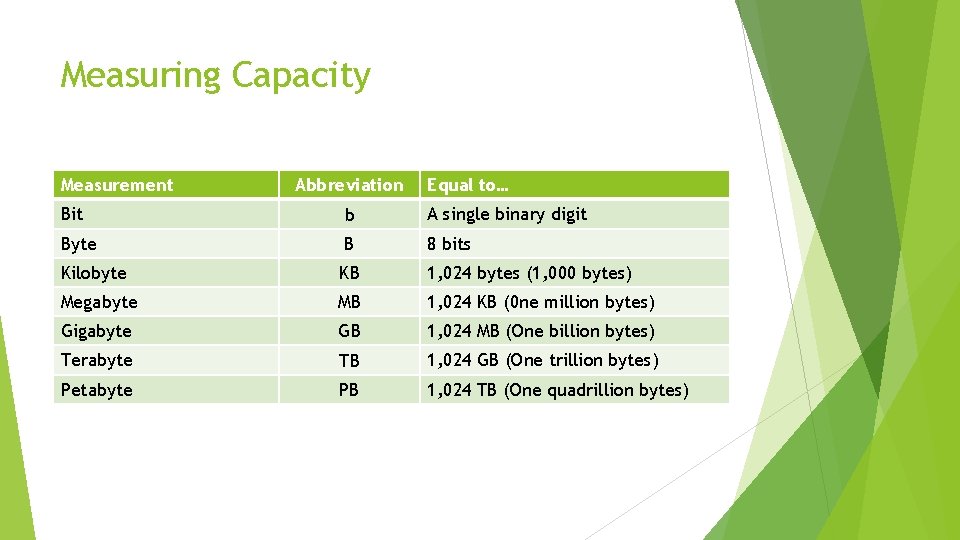 Measuring Capacity

| Measurement | Abbreviation | Equal to… |
|---|---|---|
| Bit | b | A single binary digit |
| Byte | B | 8 bits |
| Kilobyte | KB | 1,024 bytes (1,000 bytes) |
| Megabyte | MB | 1,024 KB (0ne million bytes) |
| Gigabyte | GB | 1,024 MB (One billion bytes) |
| Terabyte | TB | 1,024 GB (One trillion bytes) |
| Petabyte | PB | 1,024 TB (One quadrillion bytes) |